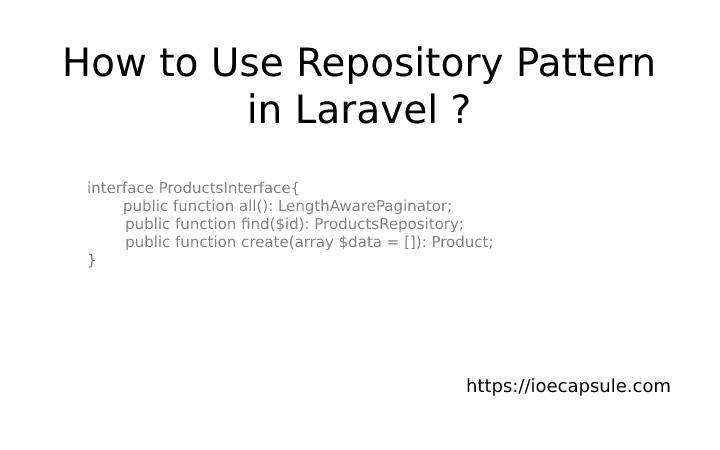 How to Use Repository Pattern in Laravel ?

interface ProductsInterface{
public function all(): LengthAwarePaginator;
public function find($id): ProductsRepository;
public function create(array $data = []): Product;
}

https://ioecapsule.com